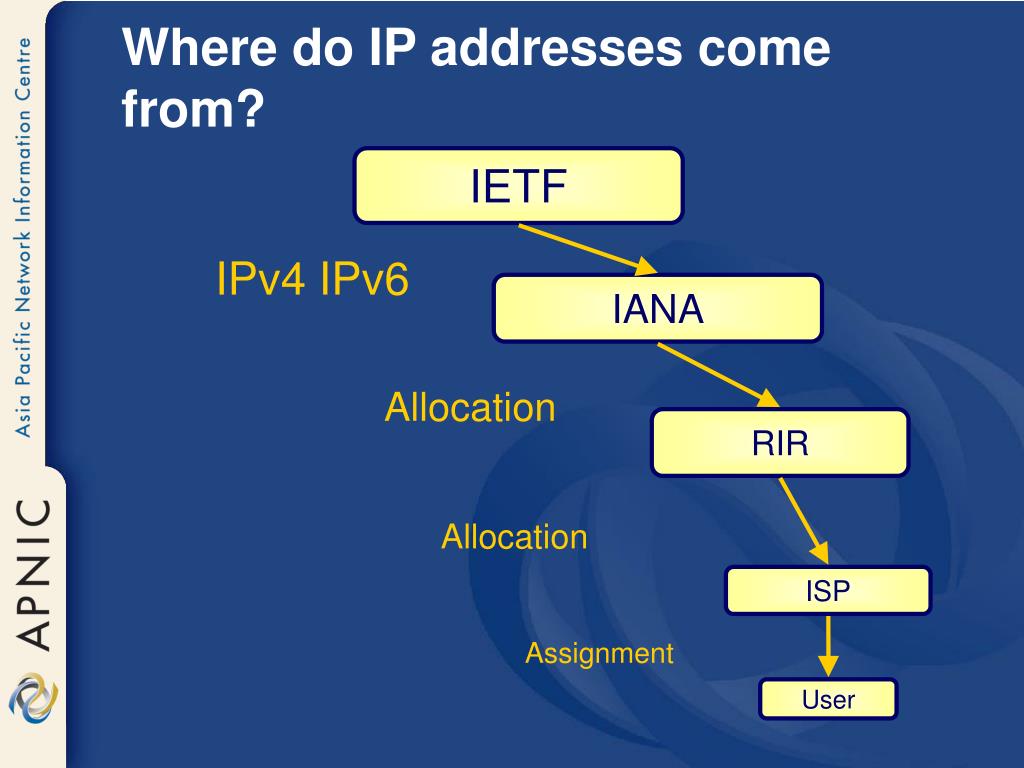 Asia Pacific Network Information Centre

APNIC

Where do IP addresses come from?

IETF

IPv4 IPv6

IANA

Allocation

RIR

Allocation

ISP

Assignment

User